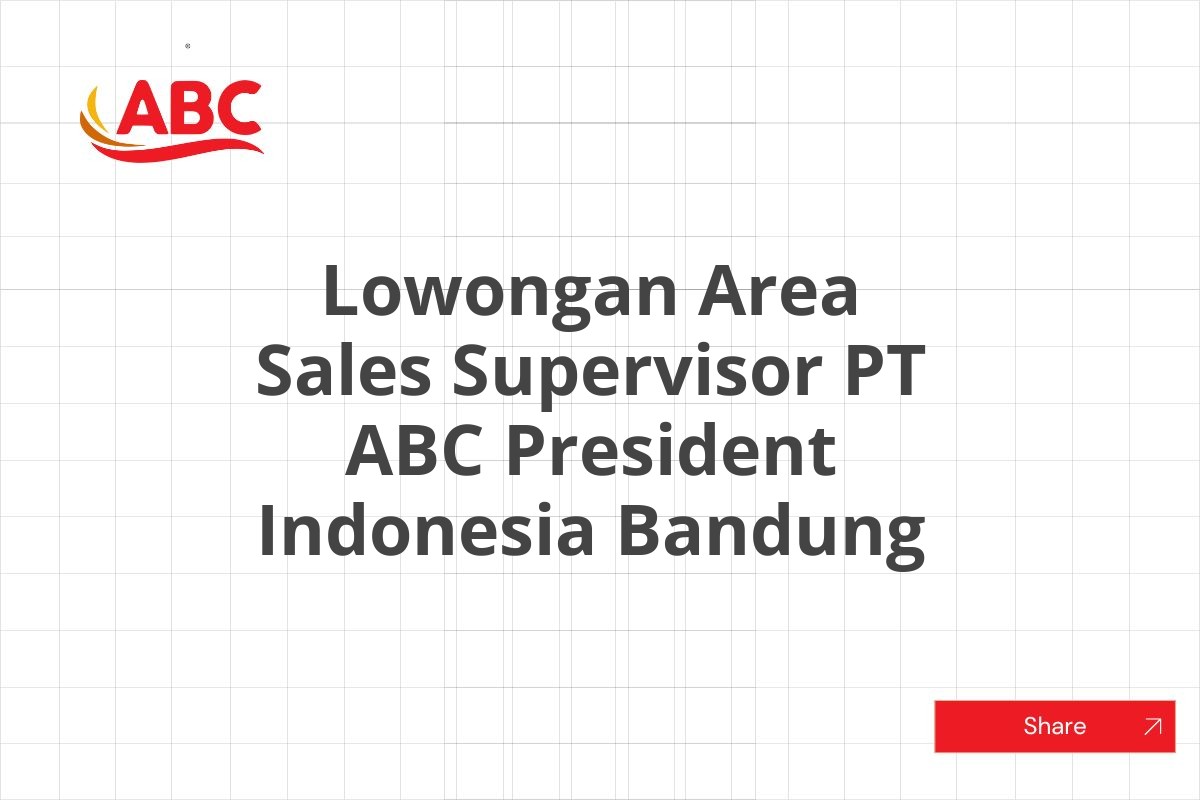 ABC

Lowongan Area Sales Supervisor PT ABC President Indonesia Bandung

Share